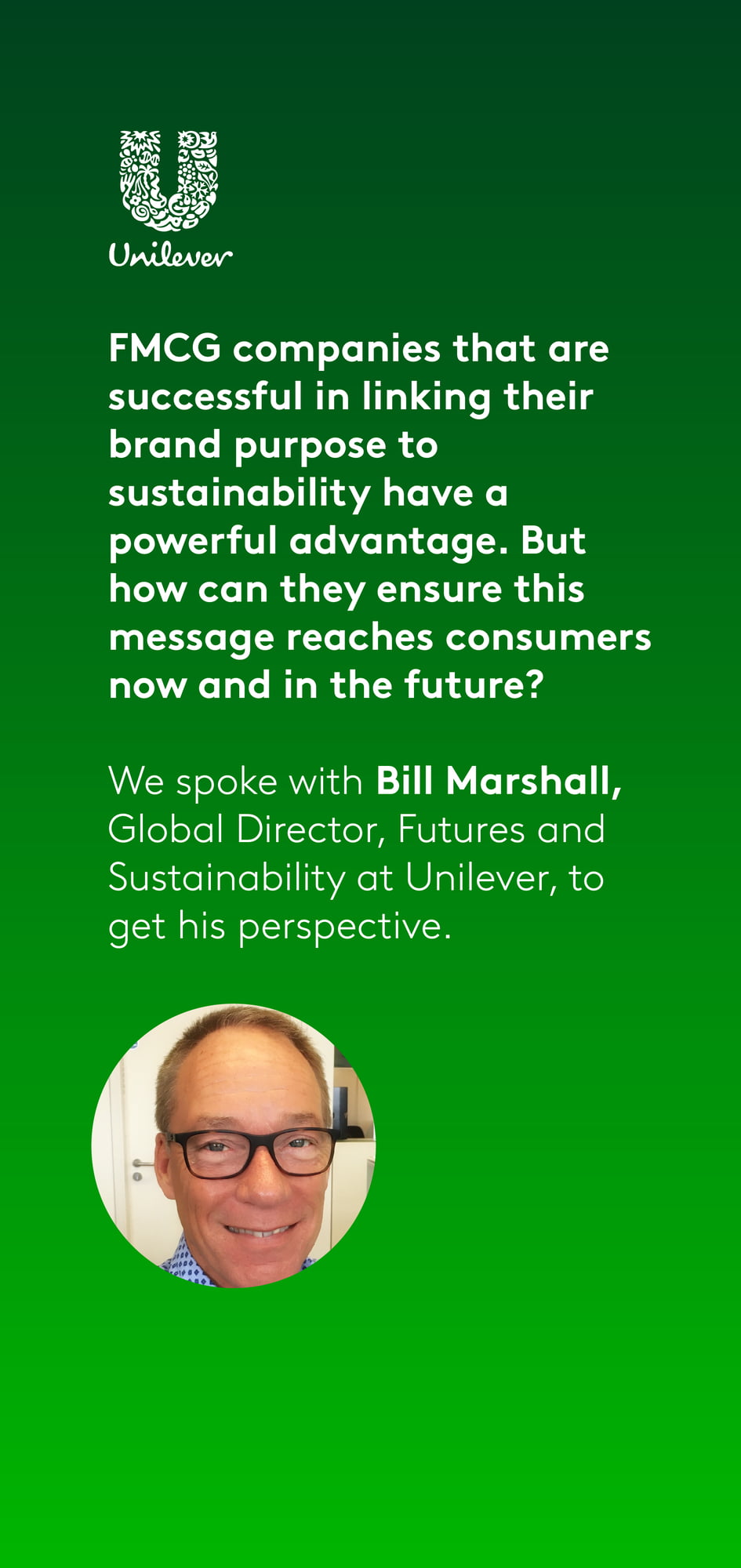 Unilever

FMCG companies that are successful in linking their brand purpose to sustainability have a powerful advantage. But how can they ensure this message reaches consumers now and in the future?

We spoke with Bill Marshall, Global Director, Futures and Sustainability at Unilever, to get his perspective.